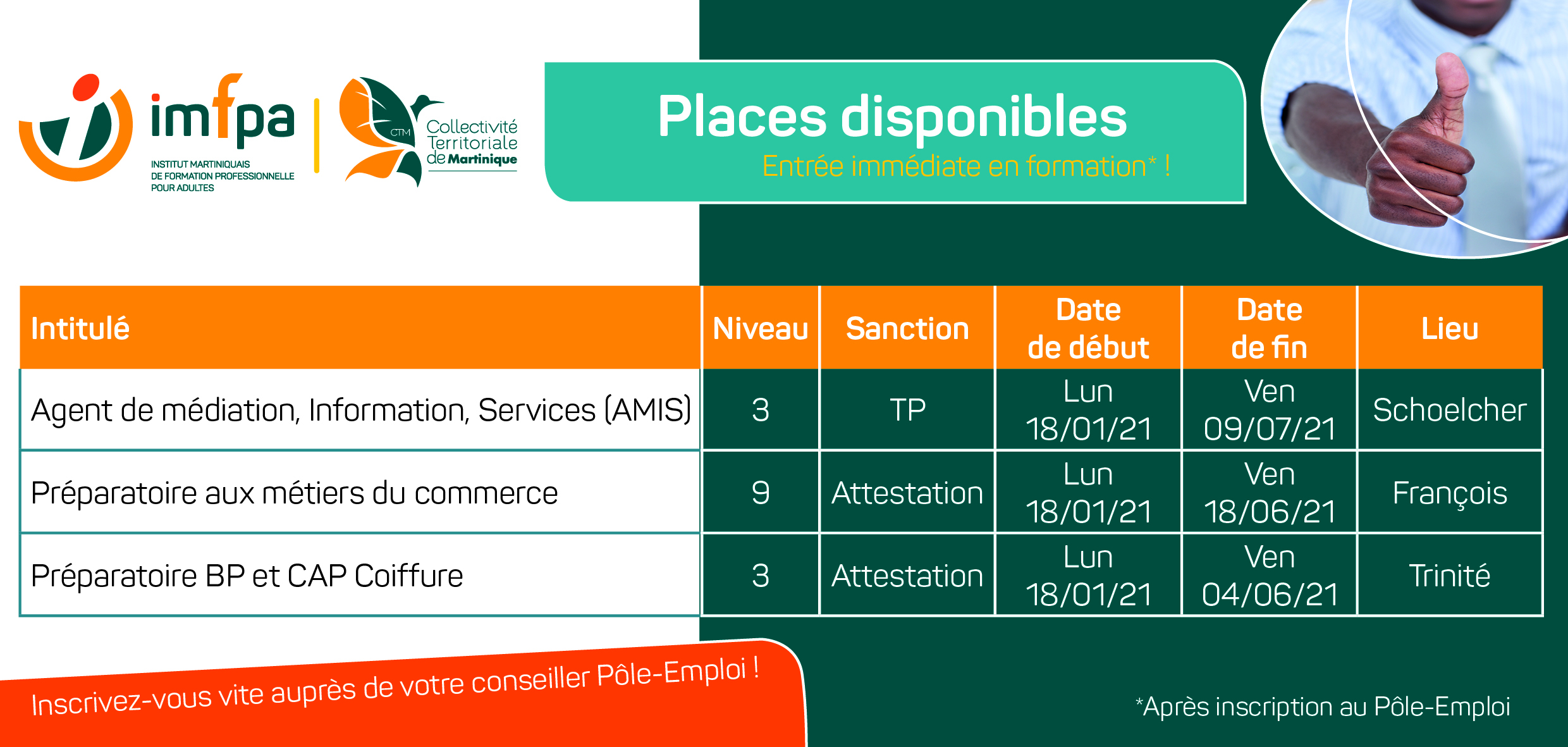 imfpa
INSTITUT MARTINIQUAIS DE FORMATION PROFESSIONNELLE POUR ADULTES

CTM
Collectivité Territoriale de Martinique

Places disponibles
Entrée immédiate en formation* !

| Intitulé | Niveau | Sanction | Date de début | Date de fin | Lieu |
|---|---|---|---|---|---|
| Agent de médiation, Information, Services (AMIS) | 3 | TP | Lun 18/01/21 | Ven 09/07/21 | Schoelcher |
| Préparatoire aux métiers du commerce | 9 | Attestation | Lun 18/01/21 | Ven 18/06/21 | François |
| Préparatoire BP et CAP Coiffure | 3 | Attestation | Lun 18/01/21 | Ven 04/06/21 | Trinité |

Inscrivez-vous vite auprès de votre conseiller Pôle-Emploi !

*Après inscription au Pôle-Emploi